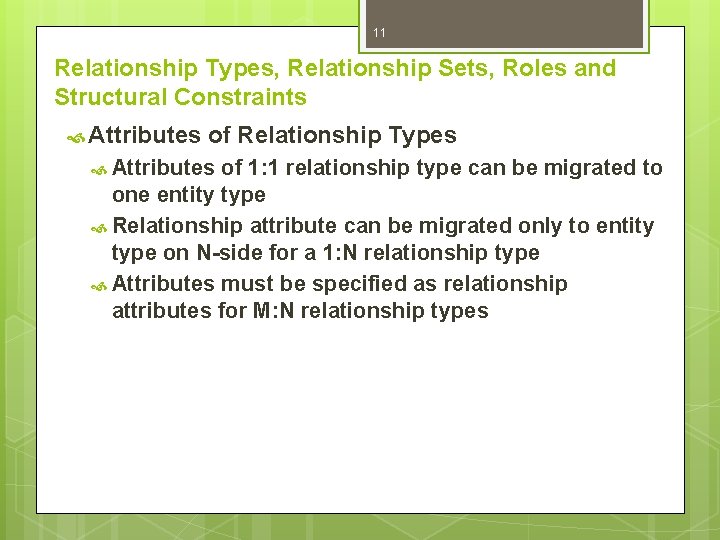 11

Relationship Types, Relationship Sets, Roles and Structural Constraints

Attributes of Relationship Types

Attributes of 1:1 relationship type can be migrated to one entity type

Relationship attribute can be migrated only to entity type on N-side for a 1:N relationship type

Attributes must be specified as relationship attributes for M:N relationship types